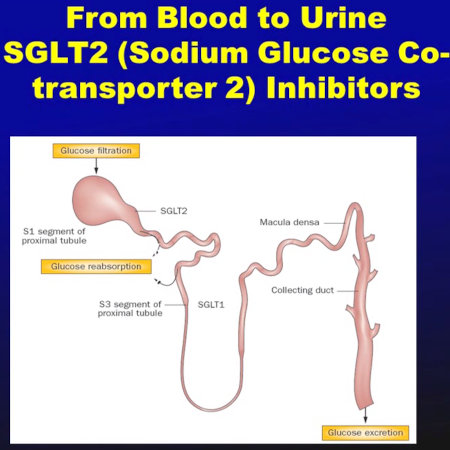 From Blood to Urine
SGLT2 (Sodium Glucose Co-transporter 2) Inhibitors

Glucose filtration

SGLT2

S1 segment of proximal tubule

Glucose reabsorption

S3 segment of proximal tubule

SGLT1

Macula densa

Collecting duct

Glucose excretion